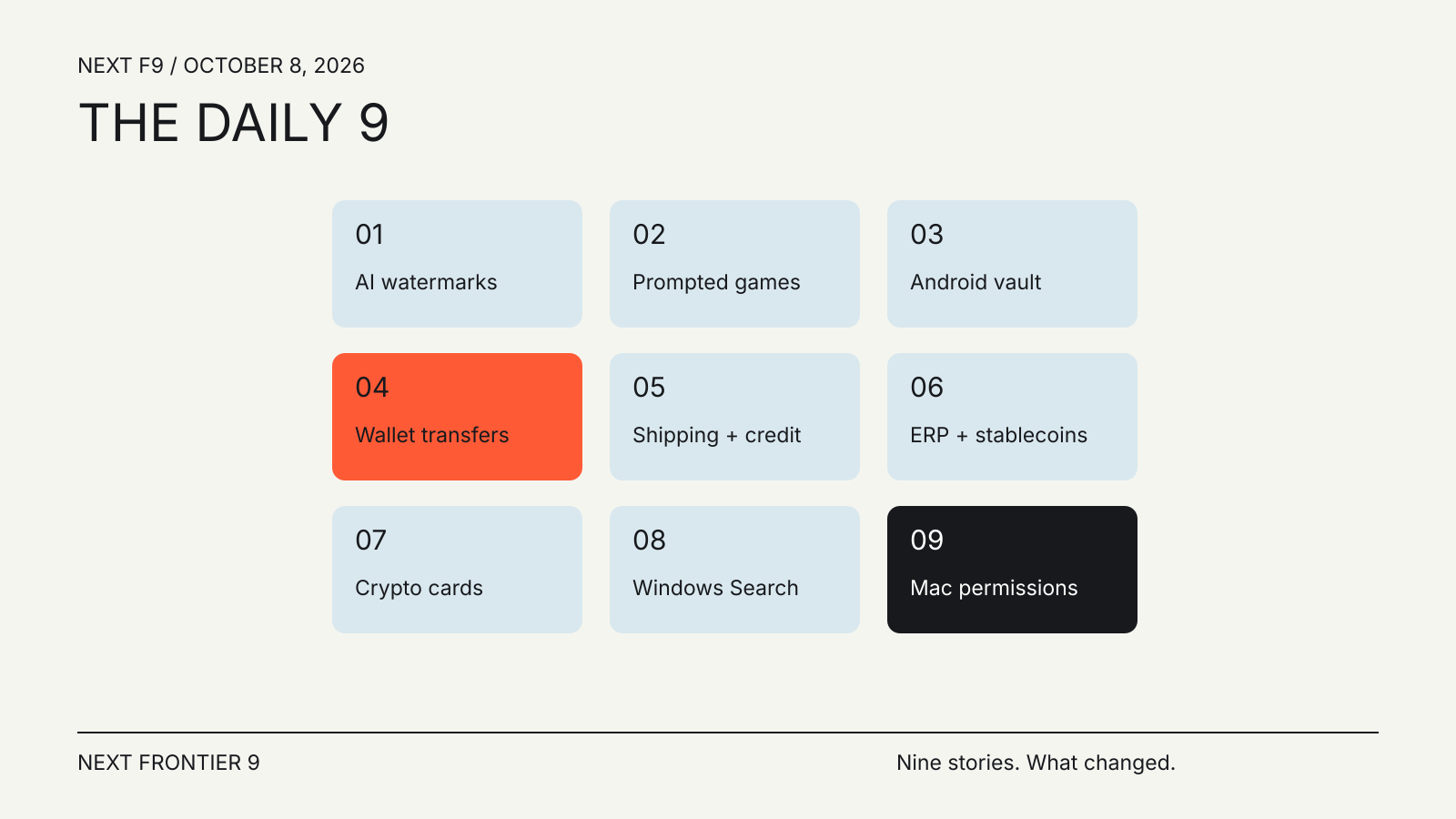 NEXT F9 / OCTOBER 8, 2026

THE DAILY 9

01
AI watermarks

02
Prompted games

03
Android vault

04
Wallet transfers

05
Shipping + credit

06
ERP + stablecoins

07
Crypto cards

08
Windows Search

09
Mac permissions

NEXT FRONTIER 9

Nine stories. What changed.